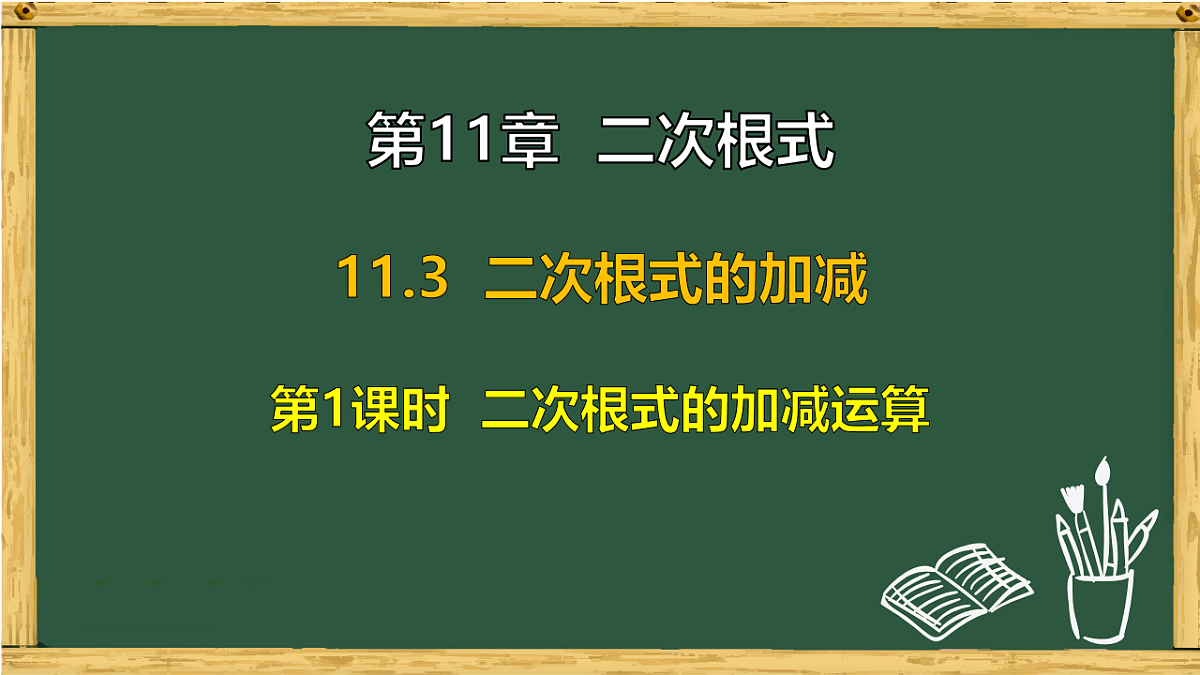 第11章 二次根式

11.3 二次根式的加减

第1课时 二次根式的加减运算